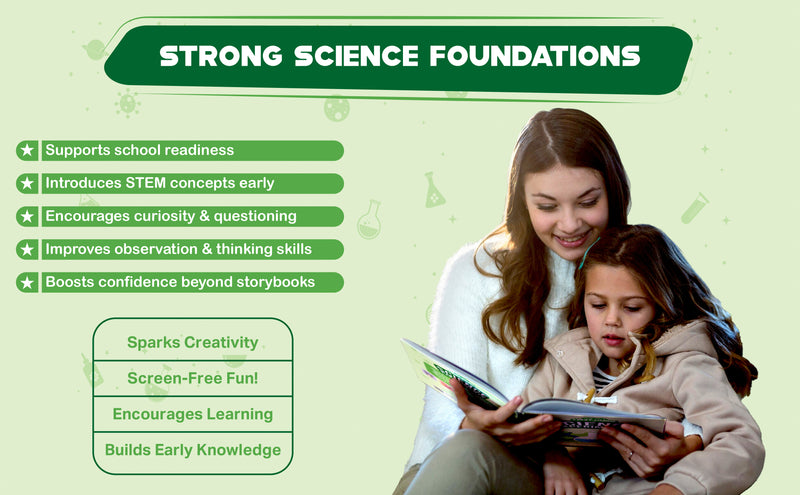 STRONG SCIENCE FOUNDATIONS

★ Supports school readiness
★ Introduces STEM concepts early
★ Encourages curiosity & questioning
★ Improves observation & thinking skills
★ Boosts confidence beyond storybooks

Sparks Creativity
Screen-Free Fun!
Encourages Learning
Builds Early Knowledge